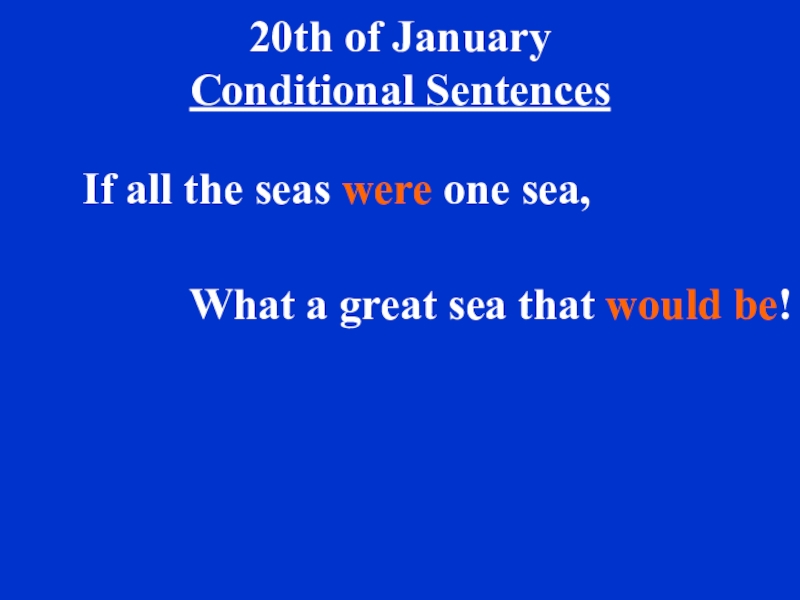 20th of January
Conditional Sentences

If all the seas were one sea,

What a great sea that would be!